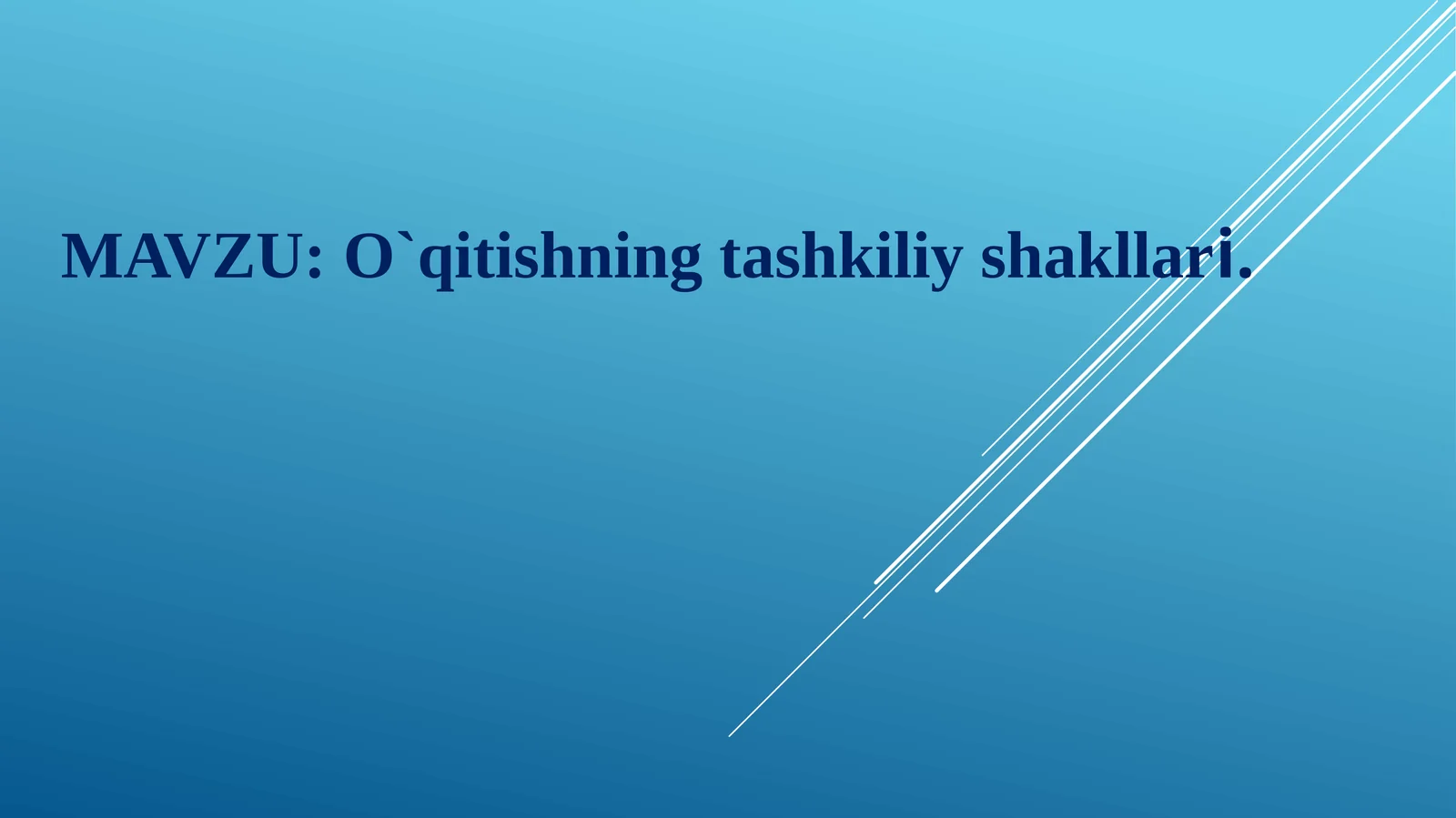 MAVZU: O`qitishning tashkiliy shakllari.